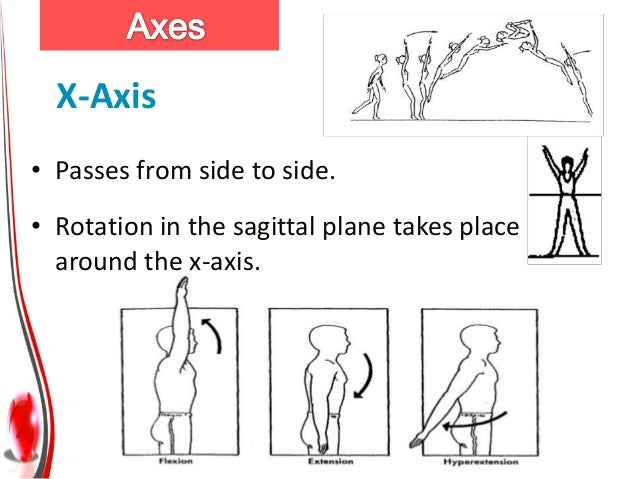 Axes

X-Axis

• Passes from side to side.

• Rotation in the sagittal plane takes place around the x-axis.

Flexion

Extension

Hyperextension